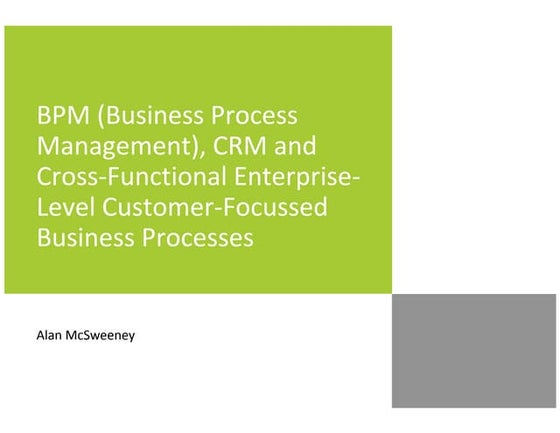 BPM (Business Process Management), CRM and Cross-Functional Enterprise-Level Customer-Focussed Business Processes

Alan McSweeney